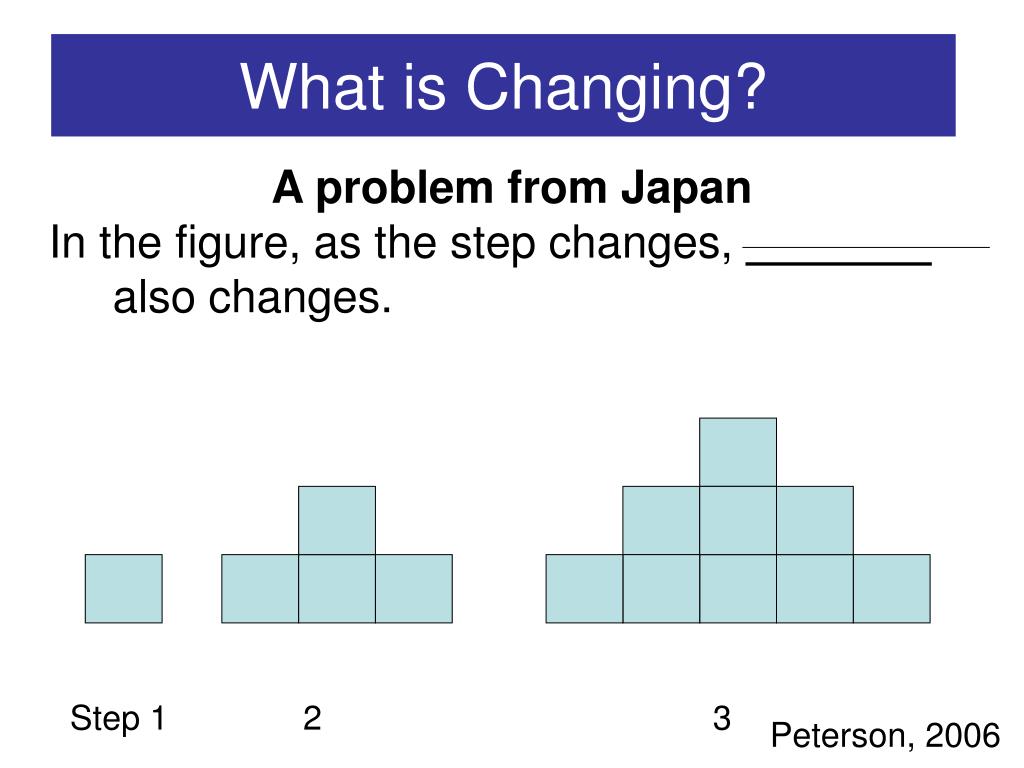 What is Changing?

A problem from Japan

In the figure, as the step changes, _______ also changes.

Step 1 2 3

Peterson, 2006